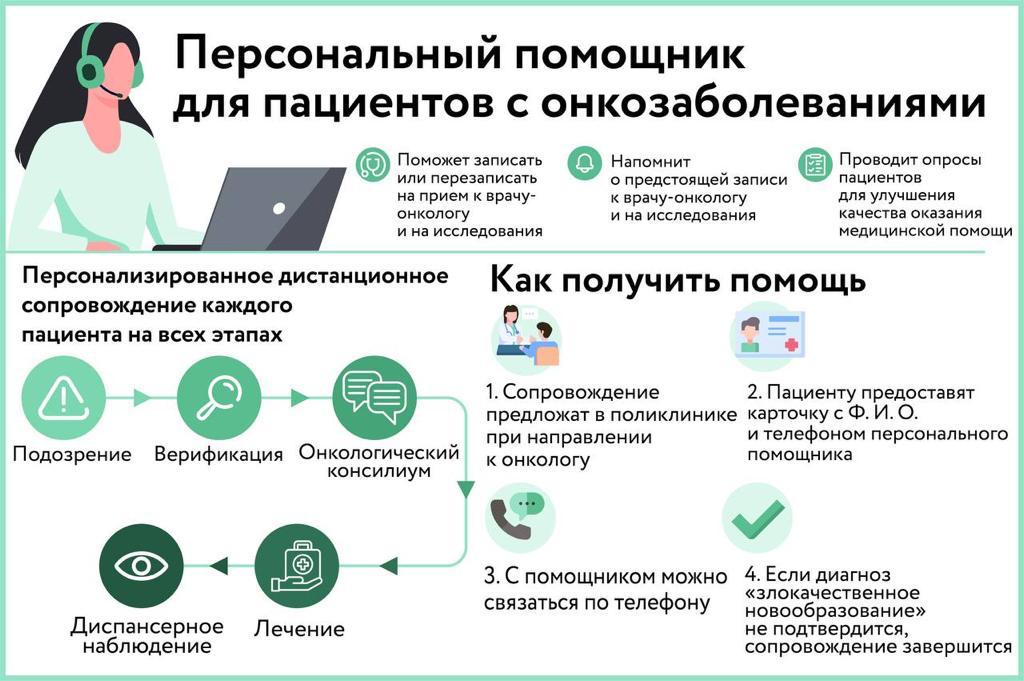 Персональный помощник для пациентов с онкозаболеваниями

Поможет записать или перезаписать на прием к врачу-онкологу и на исследования

Напомнит о предстоящей записи к врачу-онкологу и на исследования

Проводит опросы пациентов для улучшения качества оказания медицинской помощи

Персонализированное дистанционное сопровождение каждого пациента на всех этапах

Подозрение

Верификация

Онкологический консилиум

Лечение

Диспансерное наблюдение

Как получить помощь

1. Сопровождение предложат в поликлинике при направлении к онкологу

2. Пациенту предоставят карточку с Ф. И. О. и телефоном персонального помощника

3. С помощником можно связаться по телефону

4. Если диагноз «злокачественное новообразование» не подтвердится, сопровождение завершится